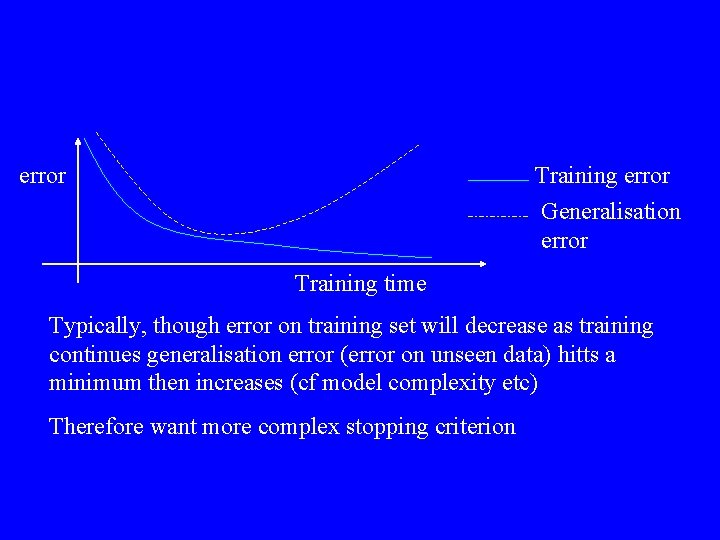 error

Training error

Generalisation error

Training time

Typically, though error on training set will decrease as training continues generalisation error (error on unseen data) hitts a minimum then increases (cf model complexity etc)

Therefore want more complex stopping criterion